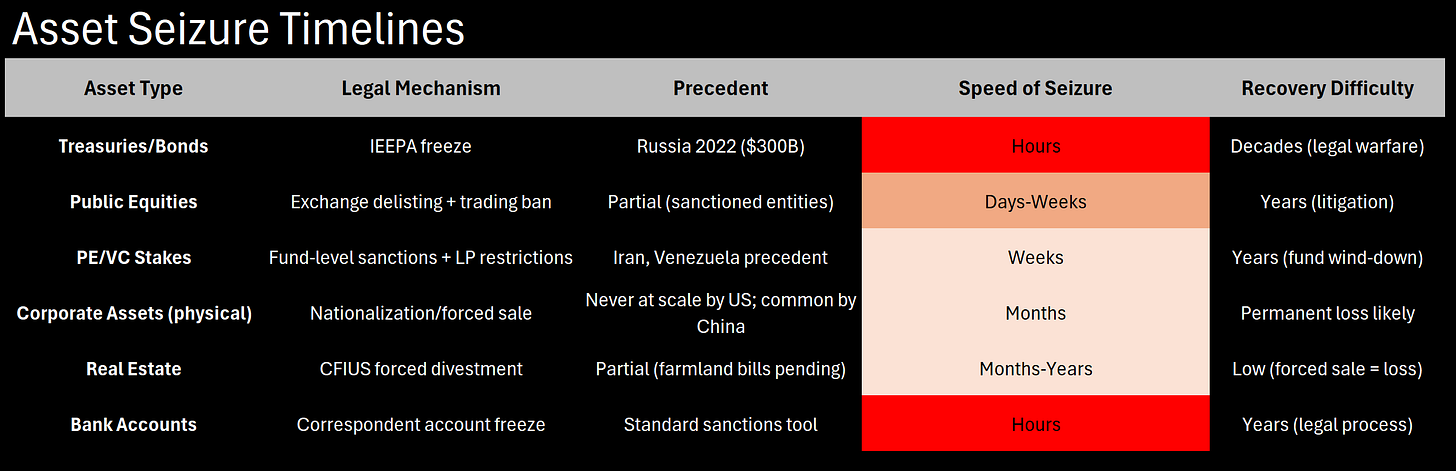 Asset Seizure Timelines

| Asset Type | Legal Mechanism | Precedent | Speed of Seizure | Recovery Difficulty |
|---|---|---|---|---|
| Treasuries/Bonds | IEEPA freeze | Russia 2022 ($300B) | Hours | Decades (legal warfare) |
| Public Equities | Exchange delisting + trading ban | Partial (sanctioned entities) | Days-Weeks | Years (litigation) |
| PE/VC Stakes | Fund-level sanctions + LP restrictions | Iran, Venezuela precedent | Weeks | Years (fund wind-down) |
| Corporate Assets (physical) | Nationalization/forced sale | Never at scale by US; common by China | Months | Permanent loss likely |
| Real Estate | CFIUS forced divestment | Partial (farmland bills pending) | Months-Years | Low (forced sale = loss) |
| Bank Accounts | Correspondent account freeze | Standard sanctions tool | Hours | Years (legal process) |